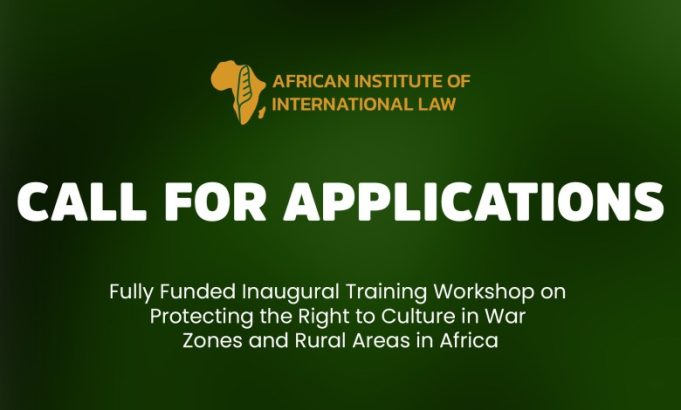 AFRICAN INSTITUTE OF INTERNATIONAL LAW

CALL FOR APPLICATIONS

Fully Funded Inaugural Training Workshop on Protecting the Right to Culture in War Zones and Rural Areas in Africa